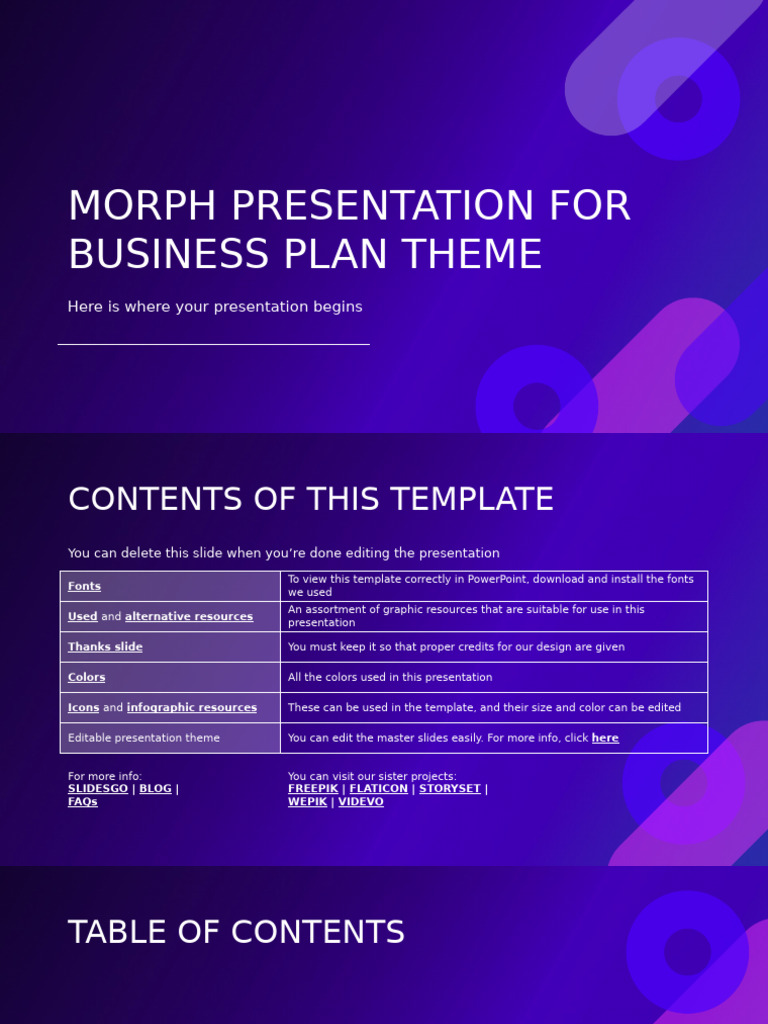 MORPH PRESENTATION FOR BUSINESS PLAN THEME

Here is where your presentation begins

CONTENTS OF THIS TEMPLATE

You can delete this slide when you're done editing the presentation

| Fonts | To view this template correctly in PowerPoint, download and install the fonts we used |
|---|---|
| Used and alternative resources | An assortment of graphic resources that are suitable for use in this presentation |
| Thanks slide | You must keep it so that proper credits for our design are given |
| Colors | All the colors used in this presentation |
| Icons and infographic resources | These can be used in the template, and their size and color can be edited |
| Editable presentation theme | You can edit the master slides easily. For more info, click here |

For more info:
SLIDESGO | BLOG | FAQs

You can visit our sister projects:
FREEPIK | FLATICON | STORYSET | WEPIK | VIDEVO

TABLE OF CONTENTS